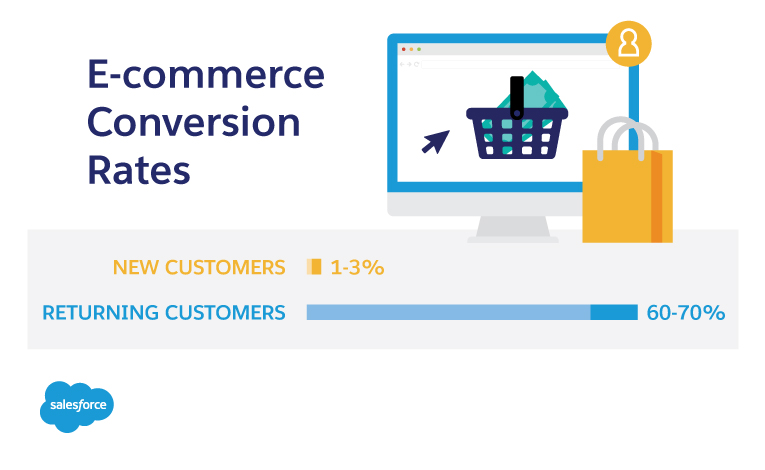 E-commerce Conversion Rates

NEW CUSTOMERS 1-3%

RETURNING CUSTOMERS 60-70%

salesforce